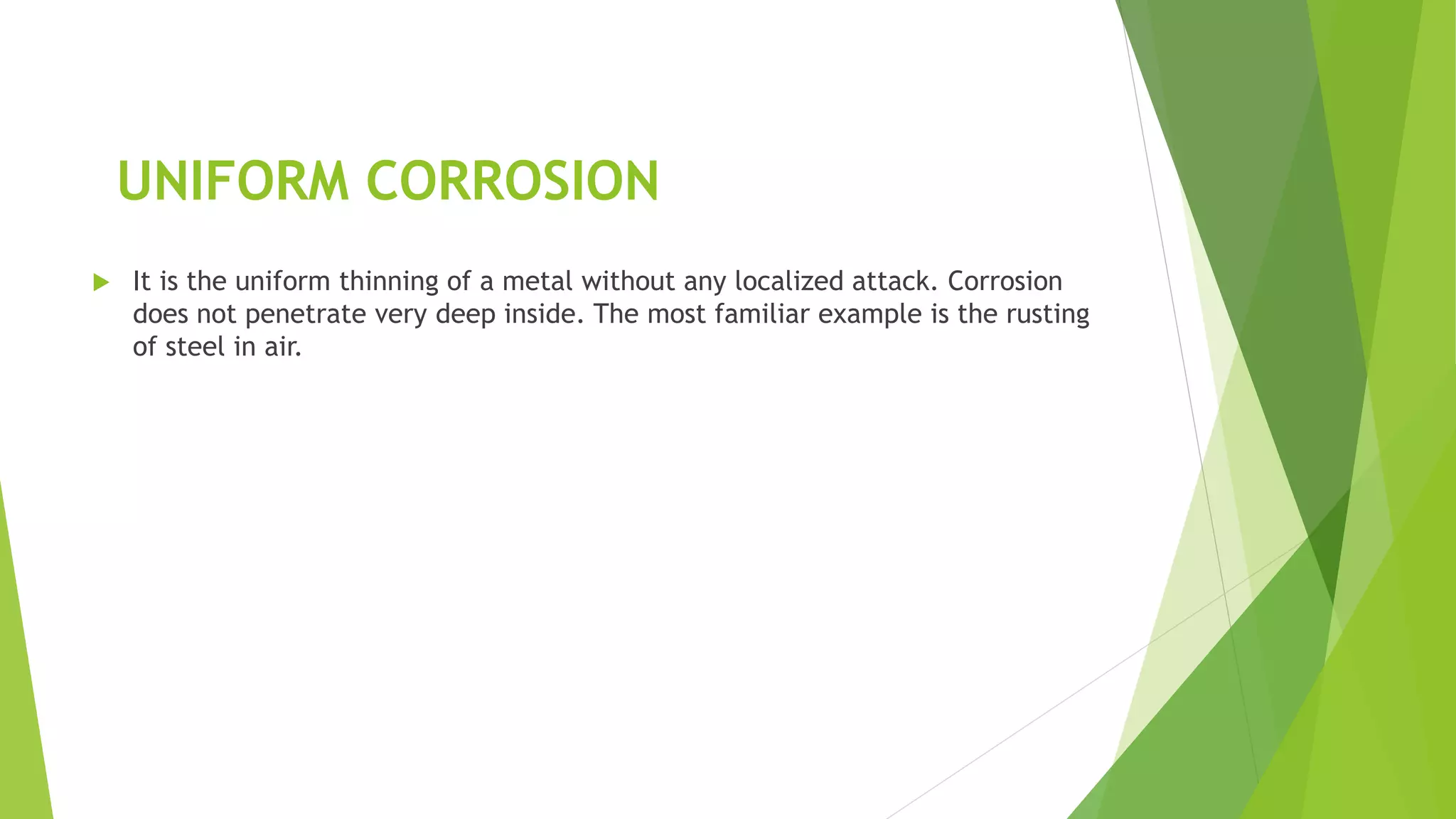 UNIFORM CORROSION

It is the uniform thinning of a metal without any localized attack. Corrosion does not penetrate very deep inside. The most familiar example is the rusting of steel in air.